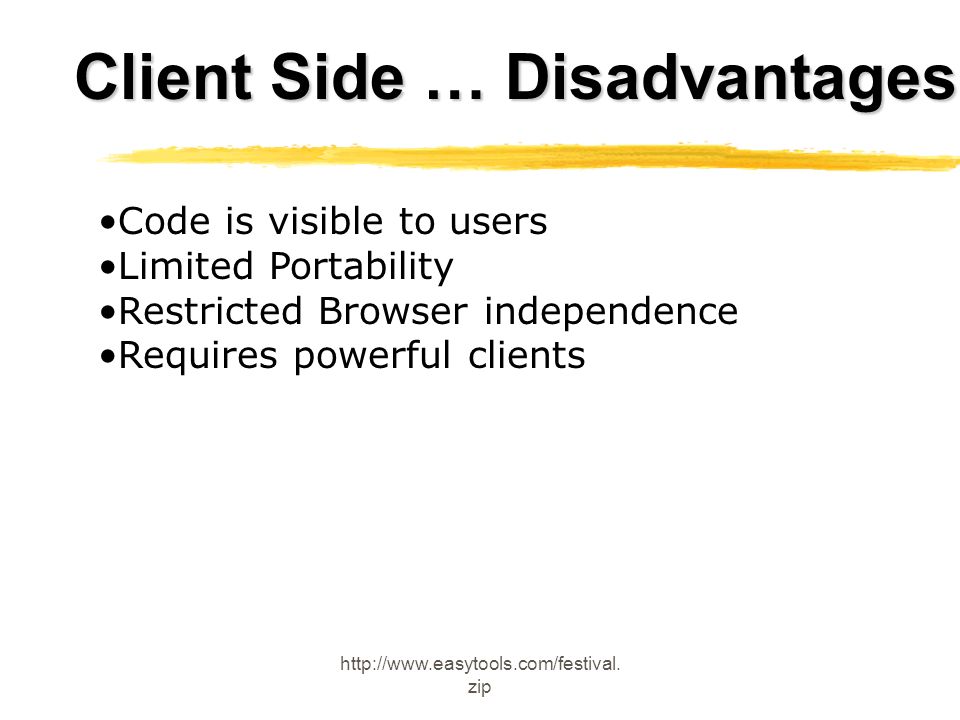 Client Side … Disadvantages

•Code is visible to users
•Limited Portability
•Restricted Browser independence
•Requires powerful clients

http://www.easytools.com/festival.zip